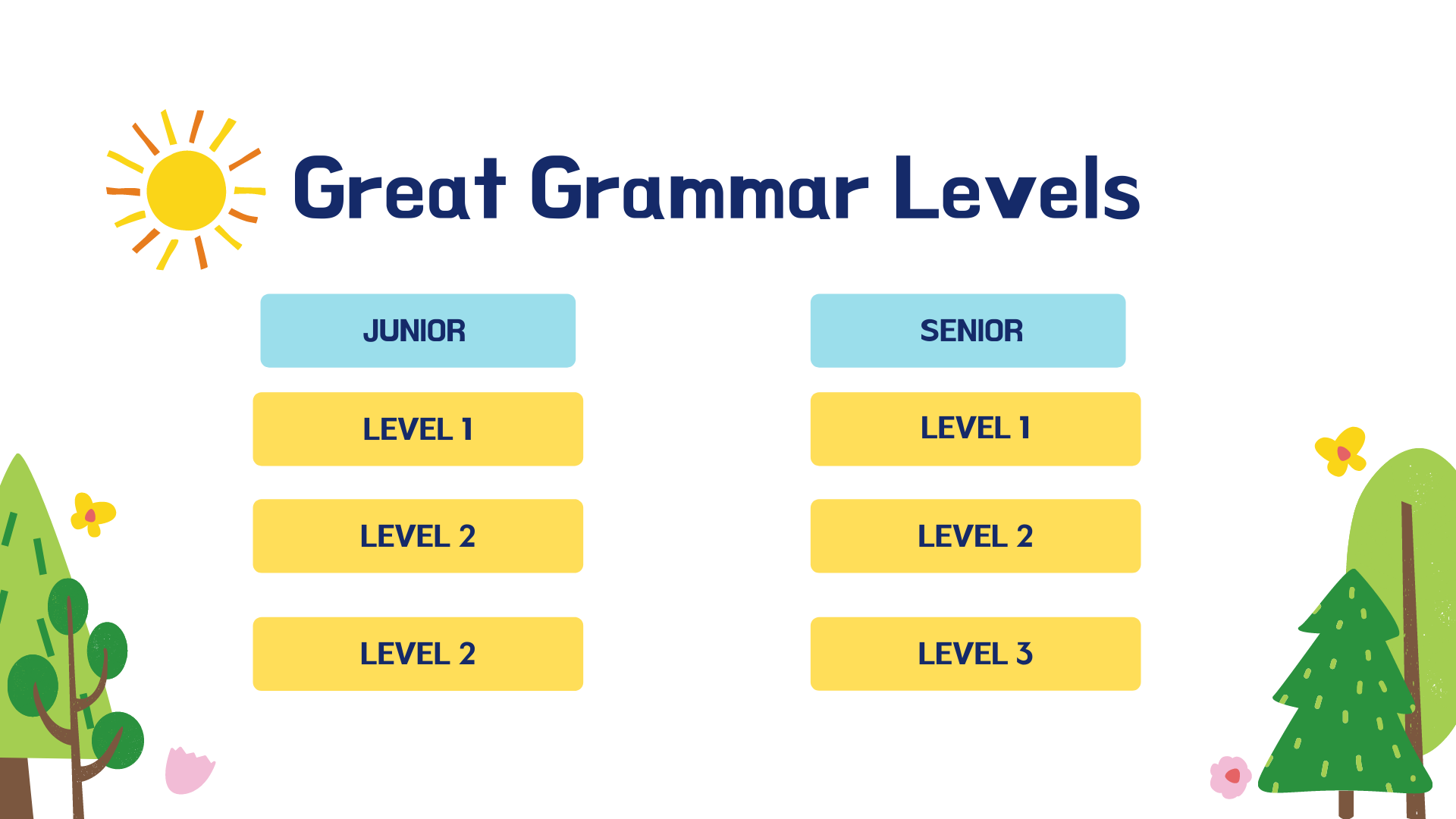 Great Grammar Levels

JUNIOR

LEVEL 1

LEVEL 2

LEVEL 2

SENIOR

LEVEL 1

LEVEL 2

LEVEL 3